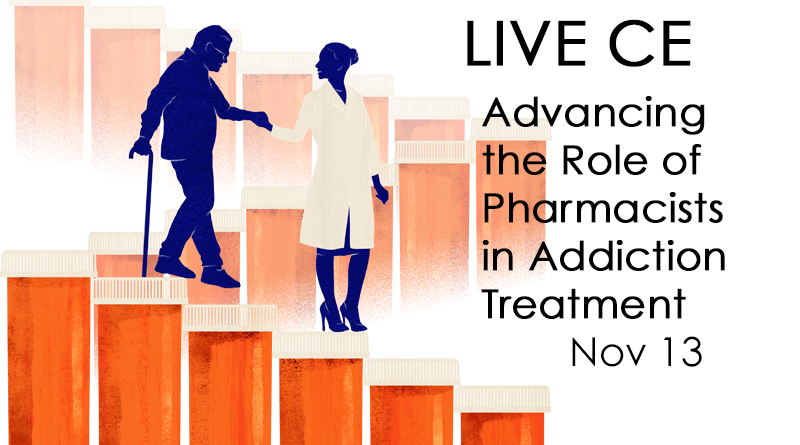 LIVE CE

Advancing the Role of Pharmacists in Addiction Treatment

Nov 13